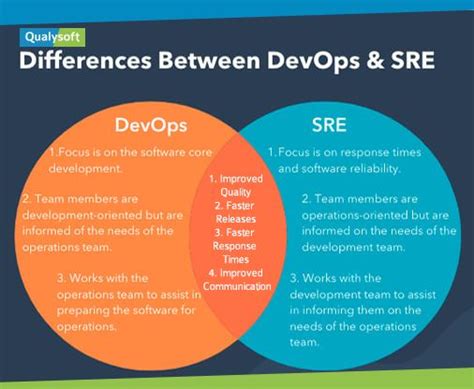 Qualysoft

Differences Between DevOps & SRE

DevOps

1.Focus is on the software core development.

2. Team members are development-oriented but are informed of the needs of the operations team.

3. Works with the operations team to assist in preparing the software for operations.

1. Improved Quality
2. Faster Releases
3. Faster Response Times
4. Improved Communication

SRE

1. Focus is on response times and software reliability.

2. Team members are operations-oriented but are informed on the needs of the development team.

3. Works with the development team to assist in informing them on the needs of the operations team.